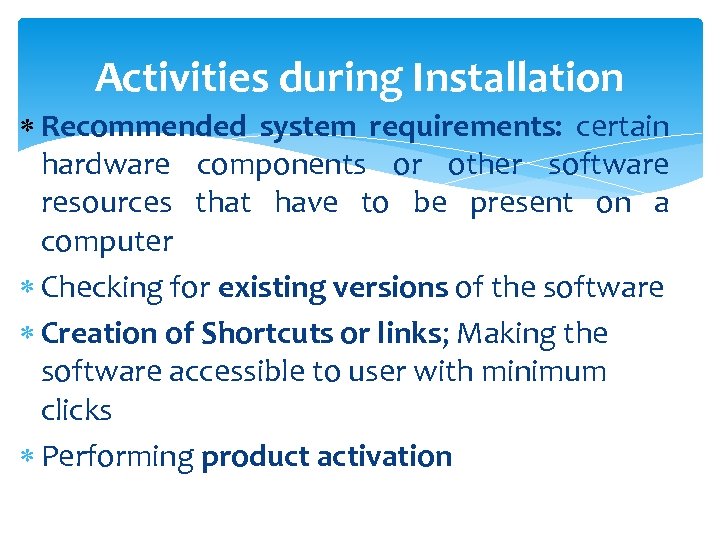 Activities during Installation

* Recommended system requirements: certain hardware components or other software resources that have to be present on a computer

* Checking for existing versions of the software

* Creation of Shortcuts or links; Making the software accessible to user with minimum clicks

* Performing product activation